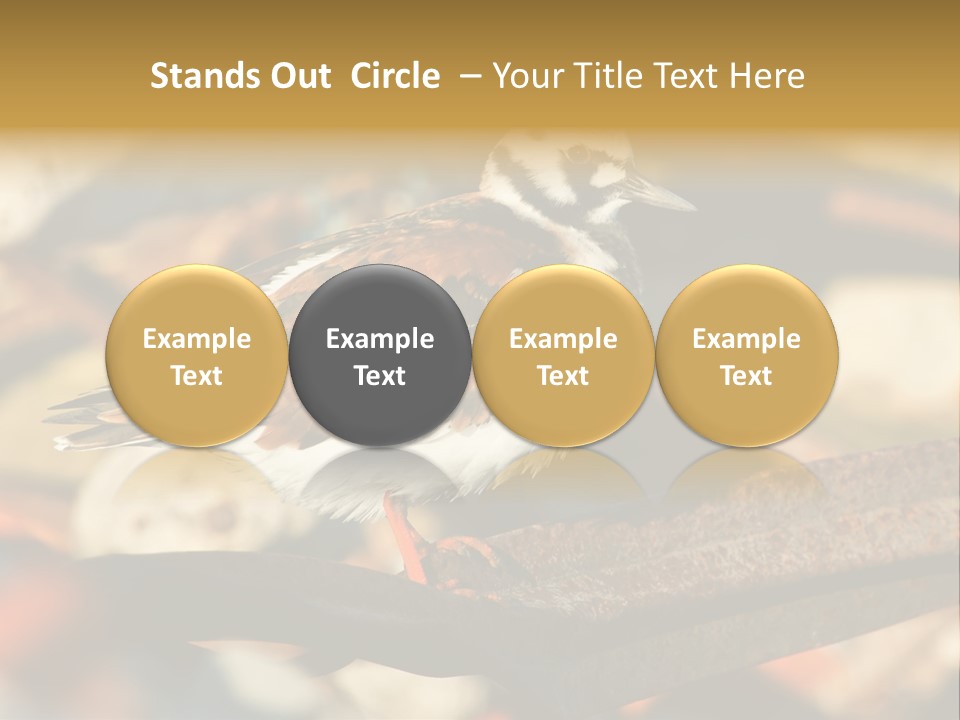 Stands Out Circle – Your Title Text Here

Example Text

Example Text

Example Text

Example Text